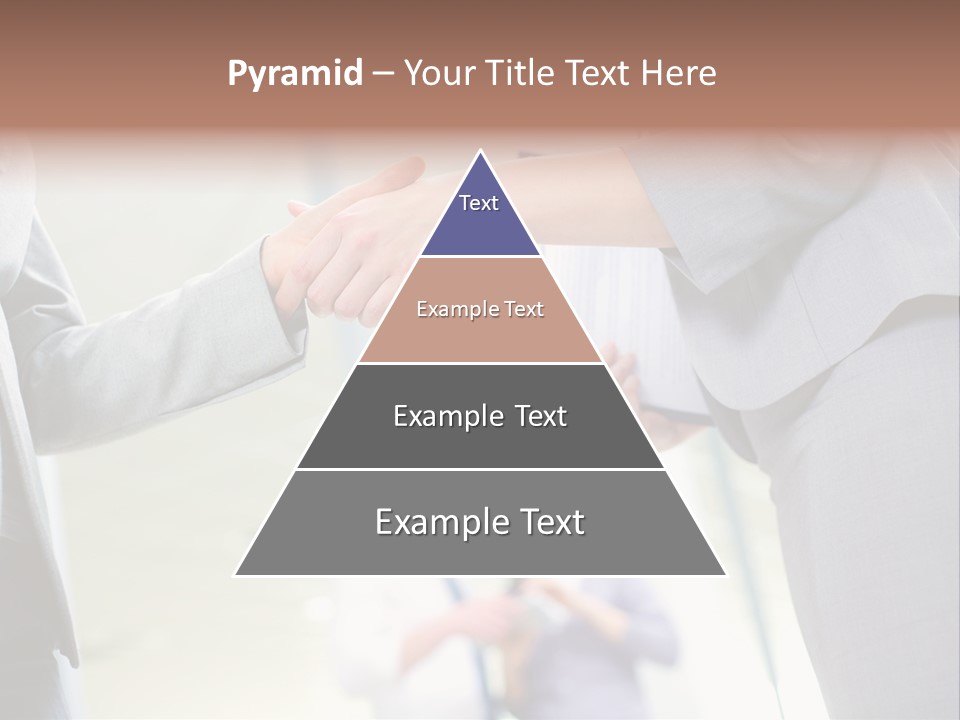 Pyramid – Your Title Text Here

Text

Example Text

Example Text

Example Text